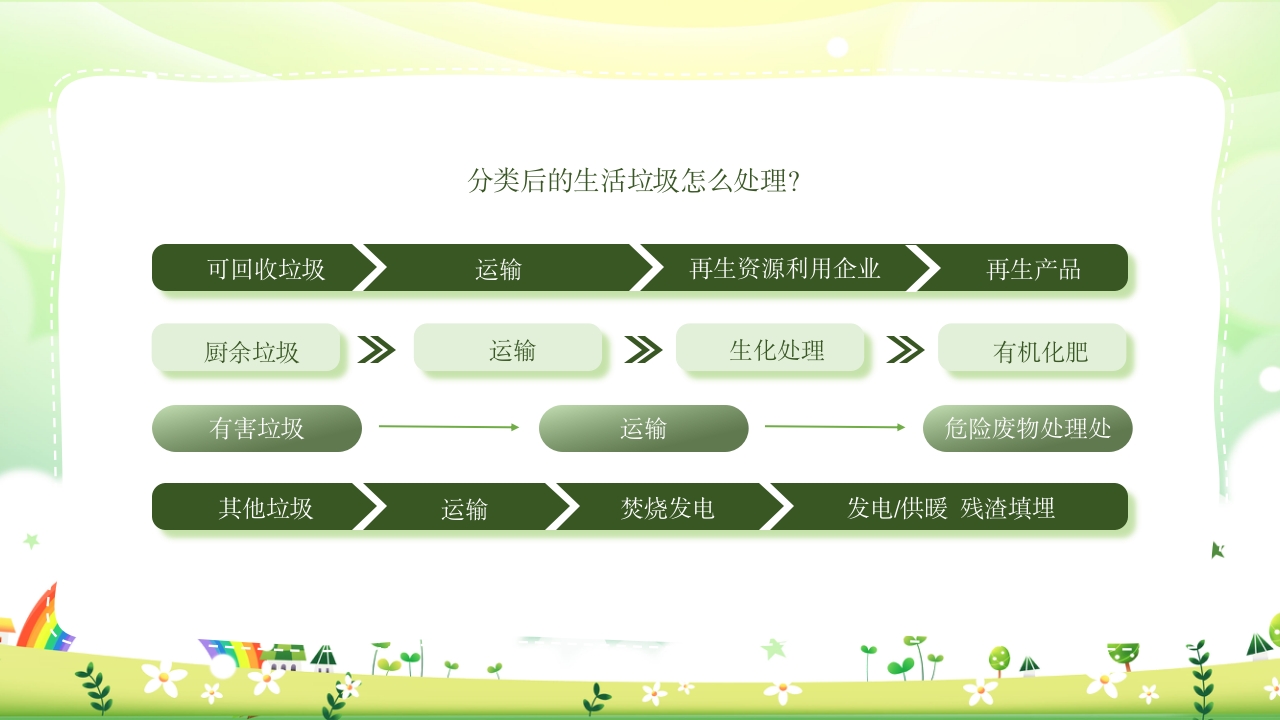 分类后的生活垃圾怎么处理?

可回收垃圾 运输 再生资源利用企业 再生产品

厨余垃圾 运输 生化处理 有机化肥

有害垃圾 运输 危险废物处理处

其他垃圾 运输 焚烧发电 发电/供暖 残渣填埋